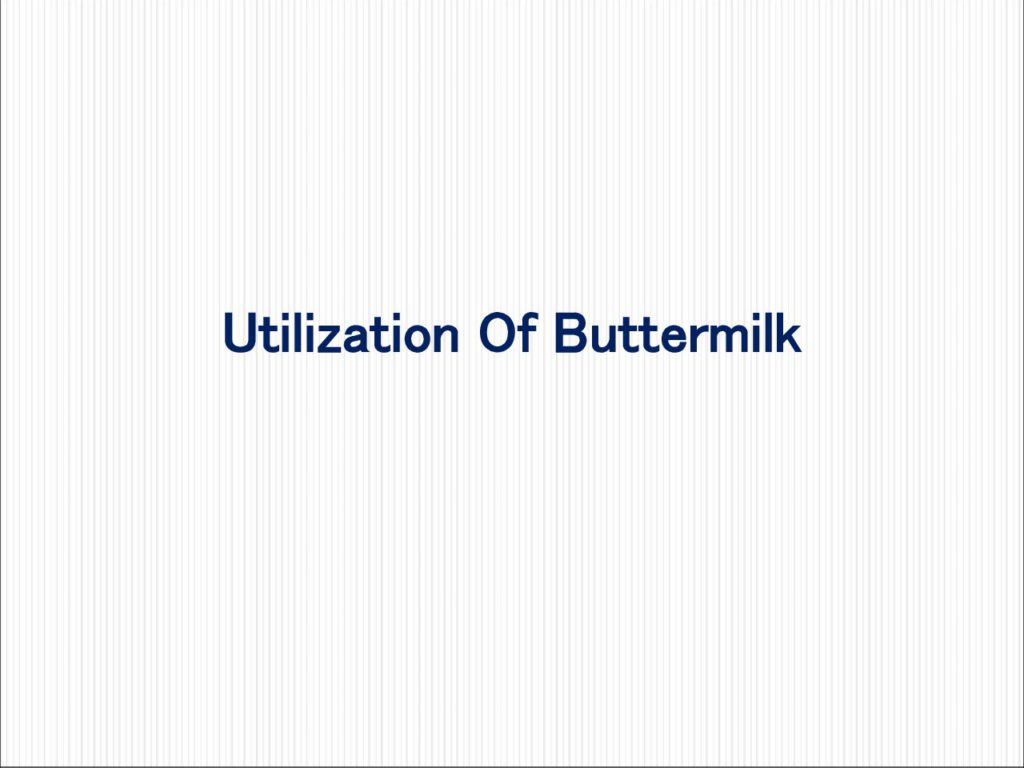 Utilization Of Buttermilk